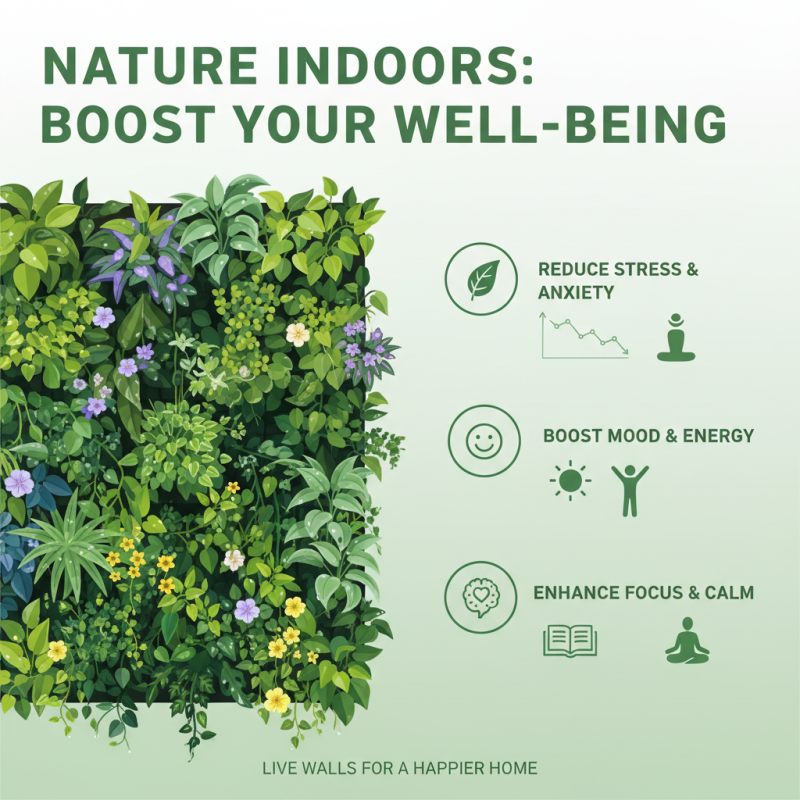 NATURE INDOORS:
BOOST YOUR WELL-BEING

REDUCE STRESS & ANXIETY

BOOST MOOD & ENERGY

ENHANCE FOCUS & CALM

LIVE WALLS FOR A HAPPIER HOME